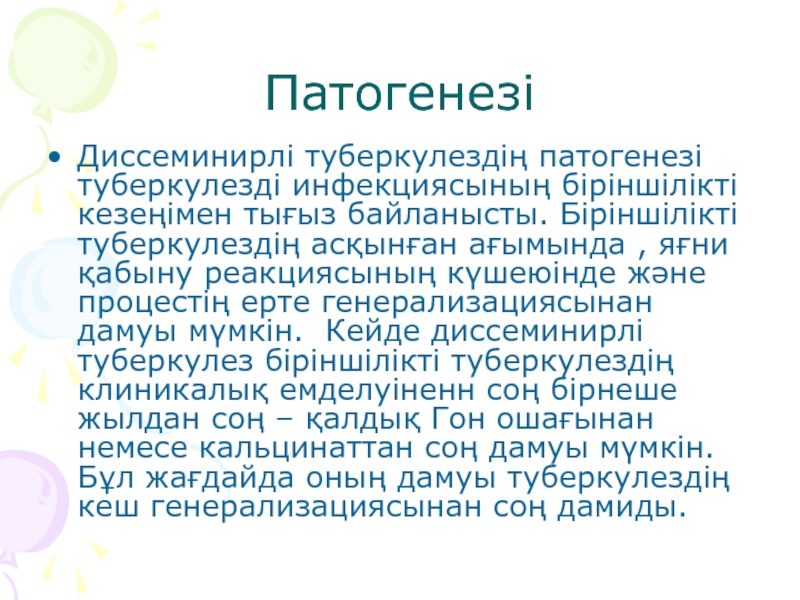 Патогенезі

• Диссеминирлі туберкулездің патогенезі туберкулезді инфекциясының біріншілікті кезеңімен тығыз байланысты. Біріншілікті туберкулездің асқынған ағымында , яғни қабыну реакциясының күшеюінде және процестің ерте генерализациясынан дамуы мүмкін. Кейде диссеминирлі туберкулез біріншілікті туберкулездің клиникалық емделуіненн соң бірнеше жылдан соң – қалдық Гон ошағынан немесе кальцинаттан соң дамуы мүмкін. Бұл жағдайда оның дамуы туберкулездің кеш генерализациясынан соң дамиды.